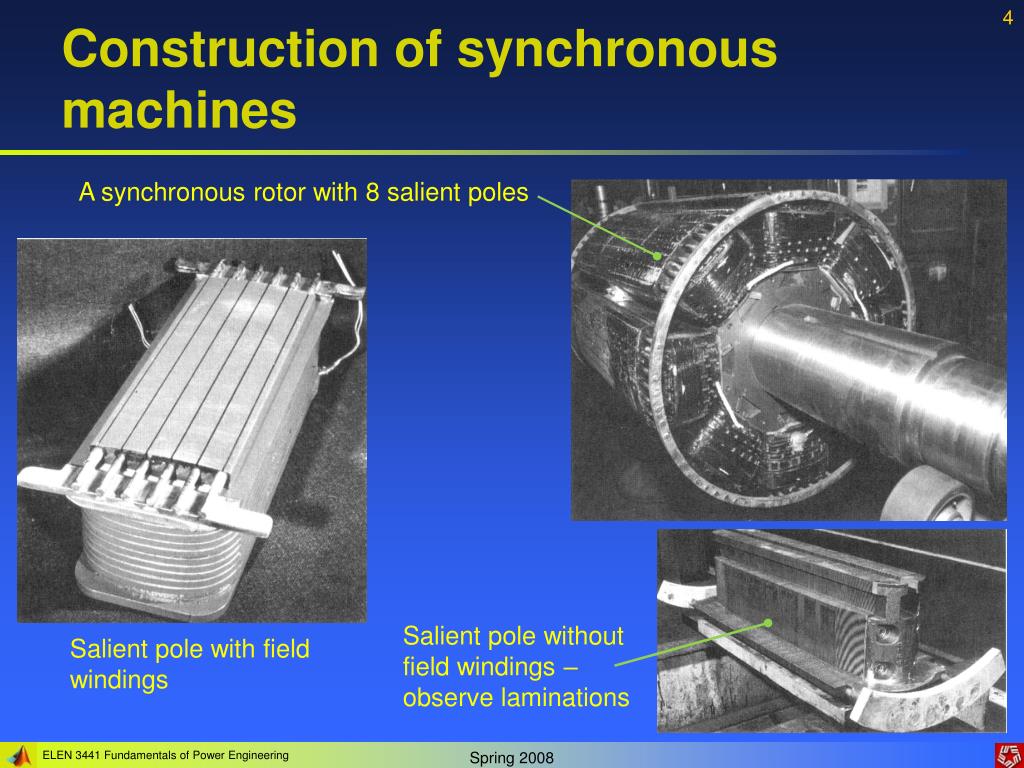 4

Construction of synchronous machines

A synchronous rotor with 8 salient poles

Salient pole with field windings

Salient pole without field windings – observe laminations

ELEN 3441 Fundamentals of Power Engineering

Spring 2008